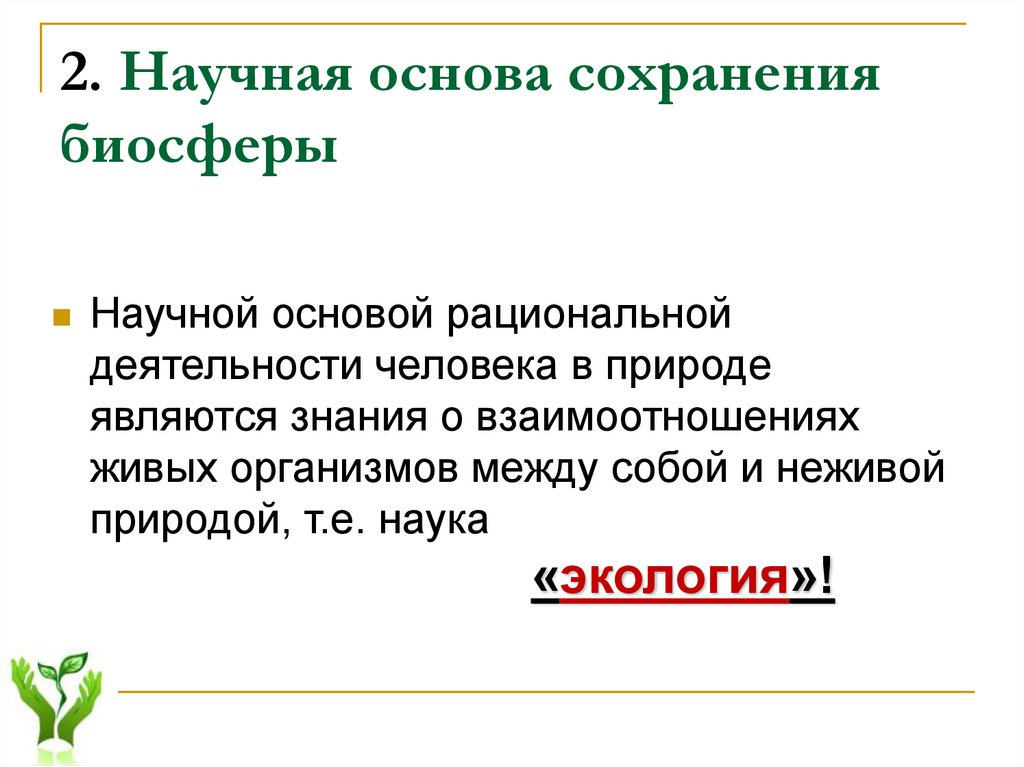 2. Научная основа сохранения биосферы

Научной основой рациональной деятельности человека в природе являются знания о взаимоотношениях живых организмов между собой и неживой природой, т.е. наука «экология»!